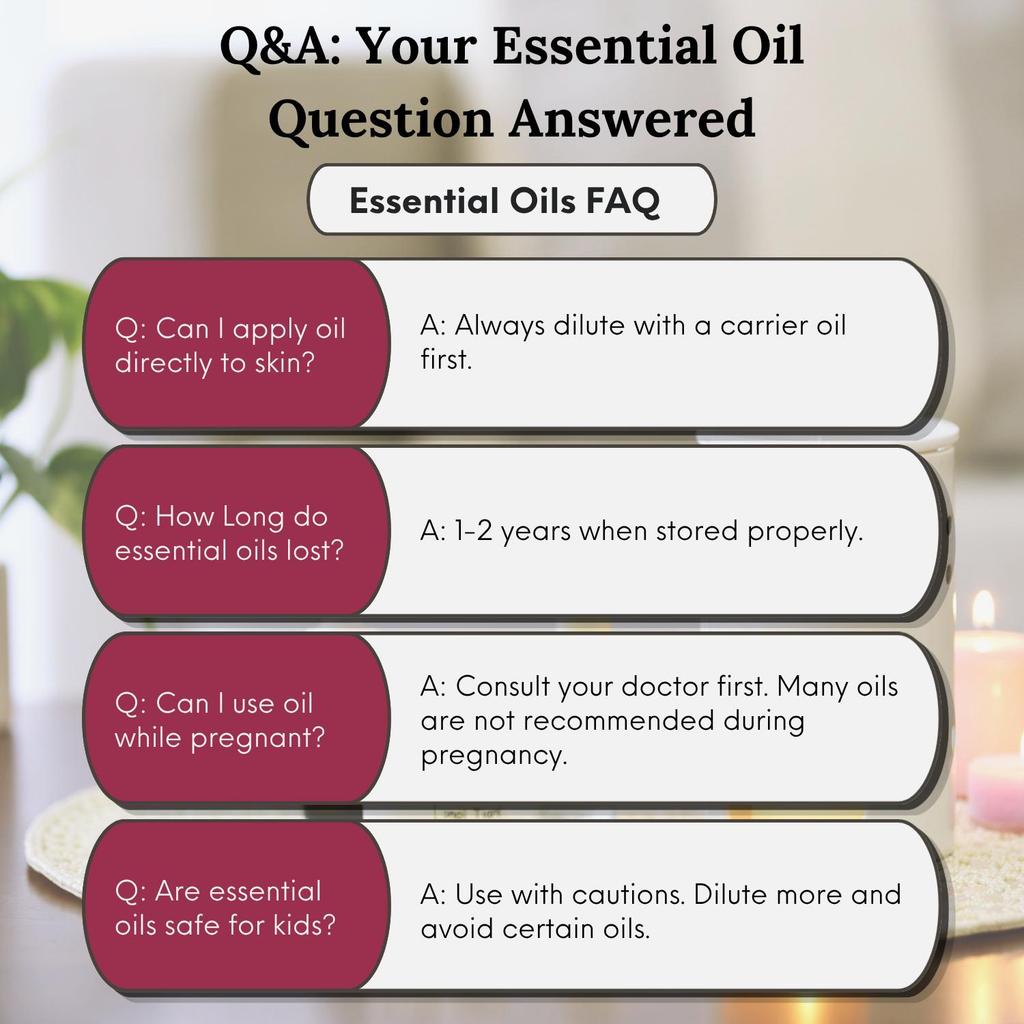 Q&A: Your Essential Oil Question Answered

Essential Oils FAQ

Q: Can I apply oil directly to skin?

A: Always dilute with a carrier oil first.

Q: How Long do essential oils lost?

A: 1-2 years when stored properly.

Q: Can I use oil while pregnant?

A: Consult your doctor first. Many oils are not recommended during pregnancy.

Q: Are essential oils safe for kids?

A: Use with cautions. Dilute more and avoid certain oils.